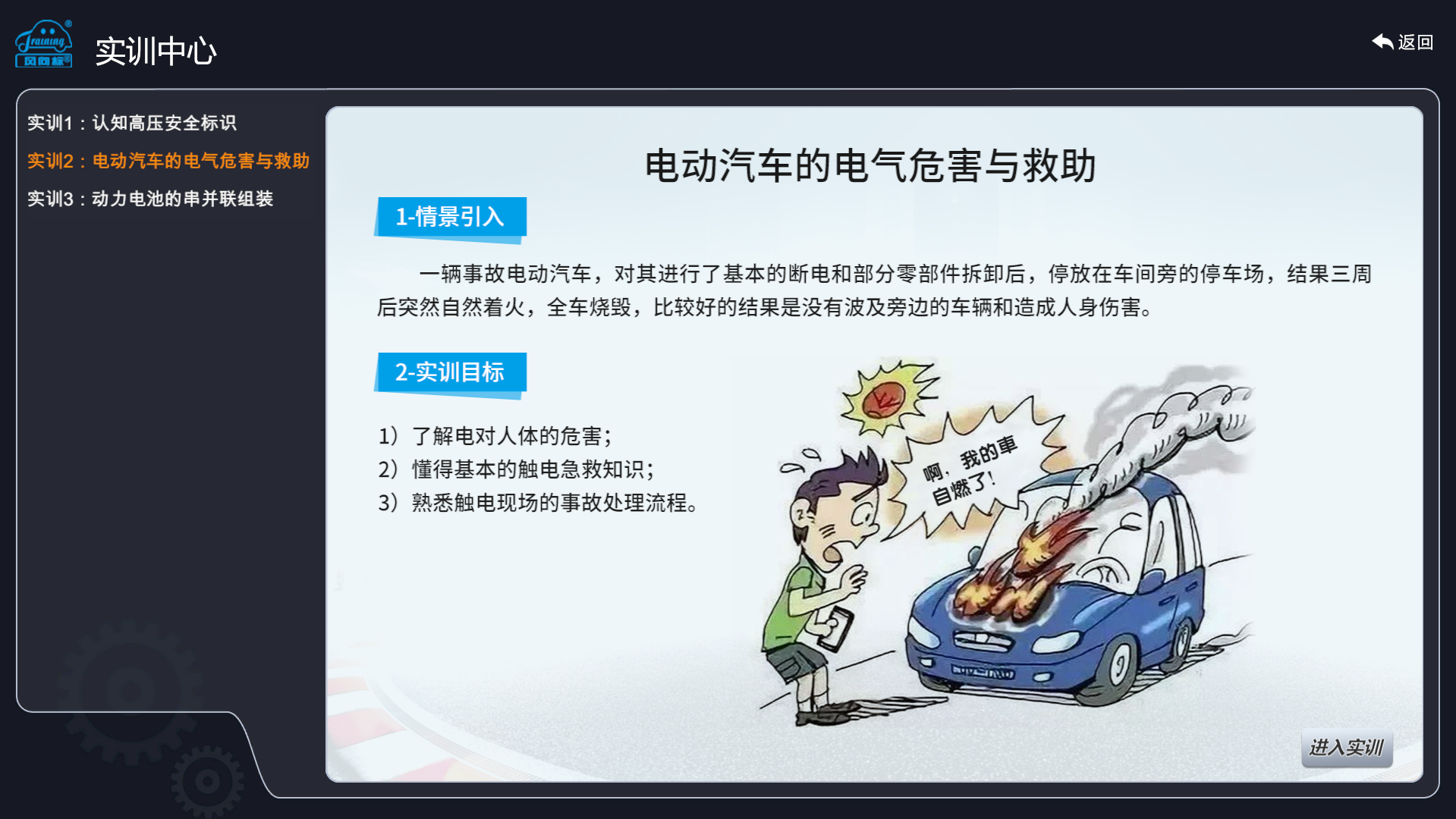 Training
风向标

实训中心

返回

实训1：认知高压安全标识
实训2：电动汽车的电气危害与救助
实训3：动力电池的串并联组装

电动汽车的电气危害与救助

1-情景引入

一辆事故电动汽车，对其进行了基本的断电和部分零部件拆卸后，停放在车间旁的停车场，结果三周后突然自然着火，全车烧毁，比较好的结果是没有波及旁边的车辆和造成人身伤害。

2-实训目标

1）了解电对人体的危害；
2）懂得基本的触电急救知识；
3）熟悉触电现场的事故处理流程。

啊，我的車自燃了！

进入实训